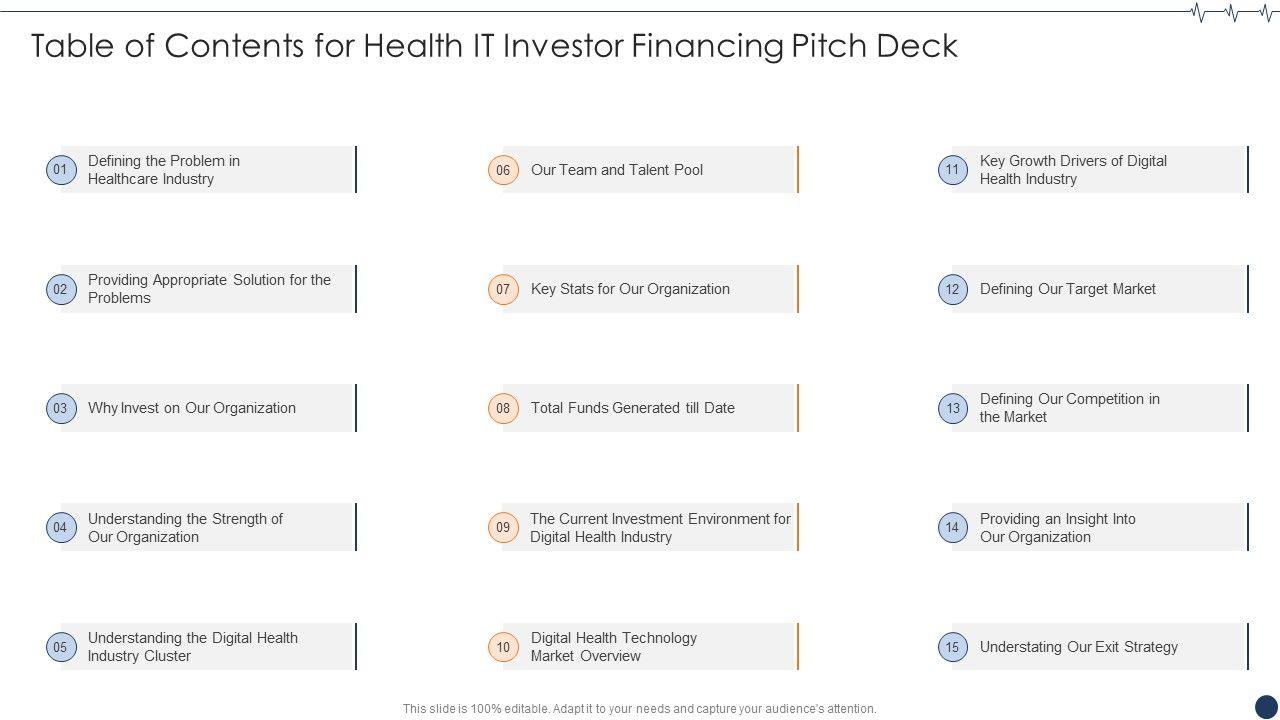 Table of Contents for Health IT Investor Financing Pitch Deck

01 Defining the Problem in Healthcare Industry

02 Providing Appropriate Solution for the Problems

03 Why Invest on Our Organization

04 Understanding the Strength of Our Organization

05 Understanding the Digital Health Industry Cluster

06 Our Team and Talent Pool

07 Key Stats for Our Organization

08 Total Funds Generated till Date

09 The Current Investment Environment for Digital Health Industry

10 Digital Health Technology Market Overview

11 Key Growth Drivers of Digital Health Industry

12 Defining Our Target Market

13 Defining Our Competition in the Market

14 Providing an Insight Into Our Organization

15 Understating Our Exit Strategy

This slide is 100% editable. Adapt it to your needs and capture your audience's attention.